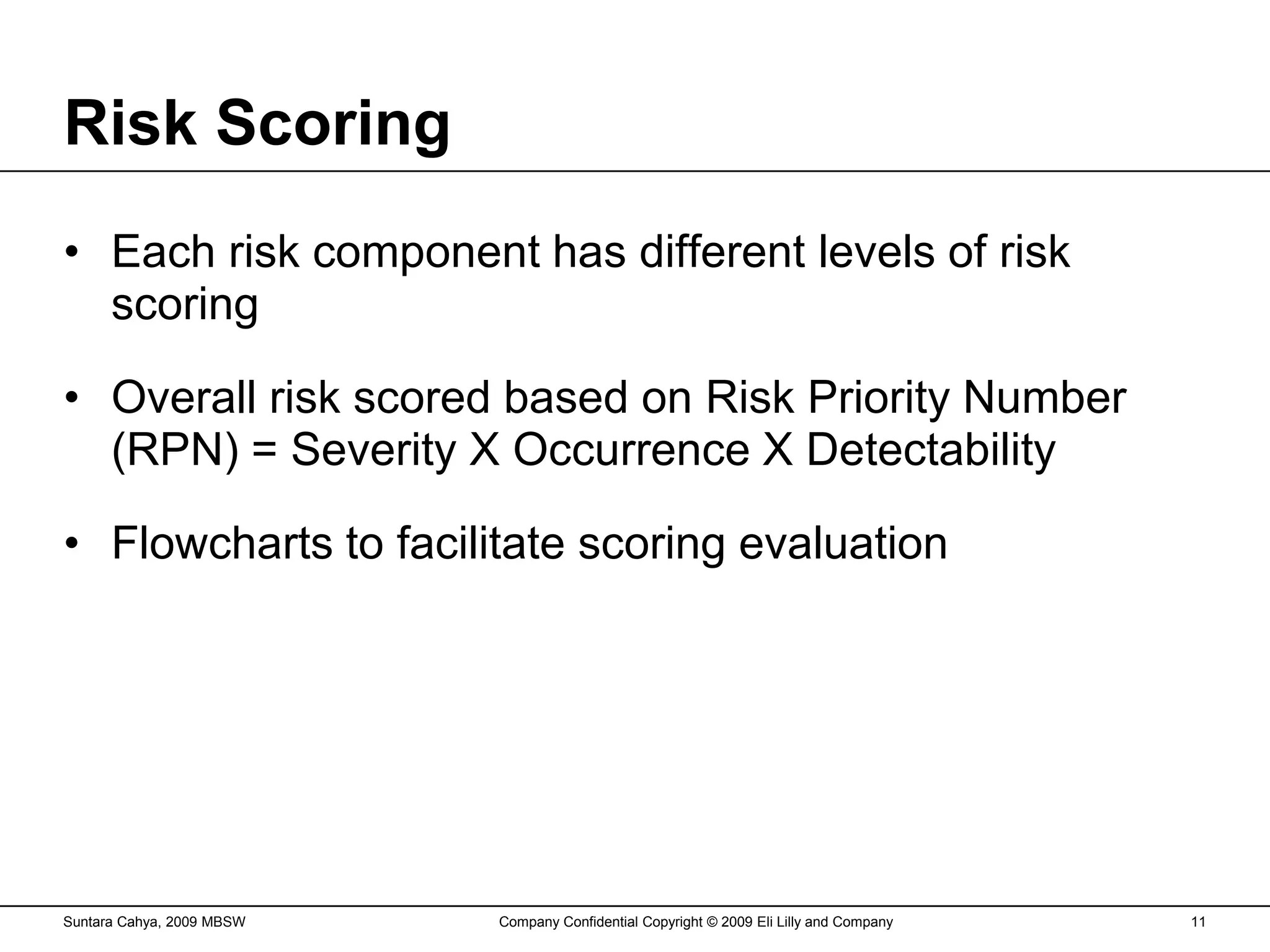 Risk Scoring

• Each risk component has different levels of risk scoring

• Overall risk scored based on Risk Priority Number (RPN) = Severity X Occurrence X Detectability

• Flowcharts to facilitate scoring evaluation

Suntara Cahya, 2009 MBSW

Company Confidential Copyright © 2009 Eli Lilly and Company

11